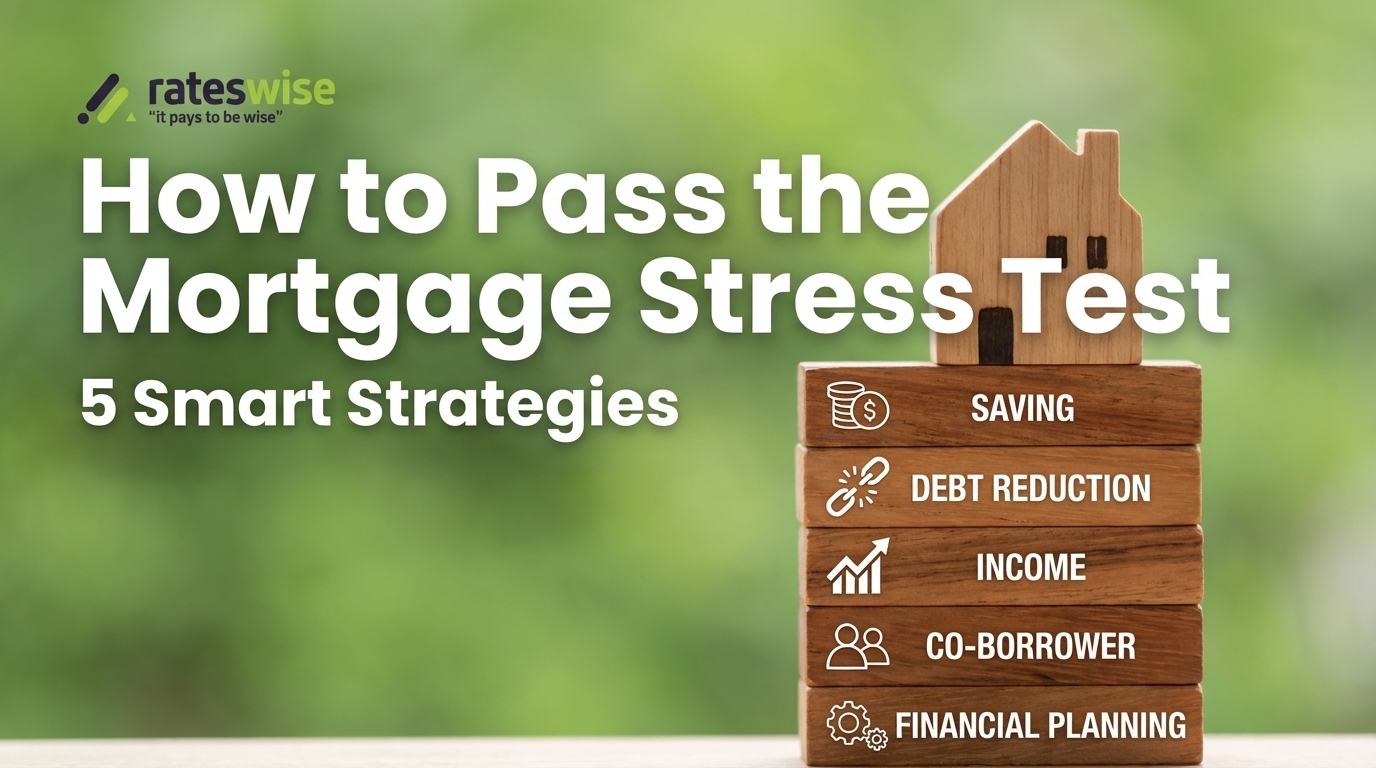 rateswise
"it pays to be wise"

How to Pass the Mortgage Stress Test

5 Smart Strategies

SAVING

DEBT REDUCTION

INCOME

CO-BORROWER

FINANCIAL PLANNING